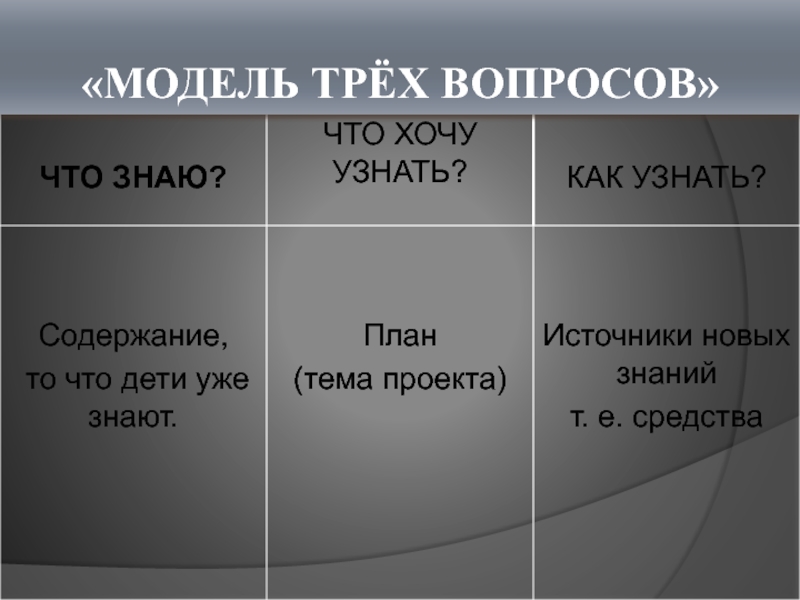 «МОДЕЛЬ ТРЁХ ВОПРОСОВ»

| ЧТО ЗНАЮ? | ЧТО ХОЧУ УЗНАТЬ? | КАК УЗНАТЬ? |
|---|---|---|
| Содержание, то что дети уже знают. | План (тема проекта) | Источники новых знаний т. е. средства |